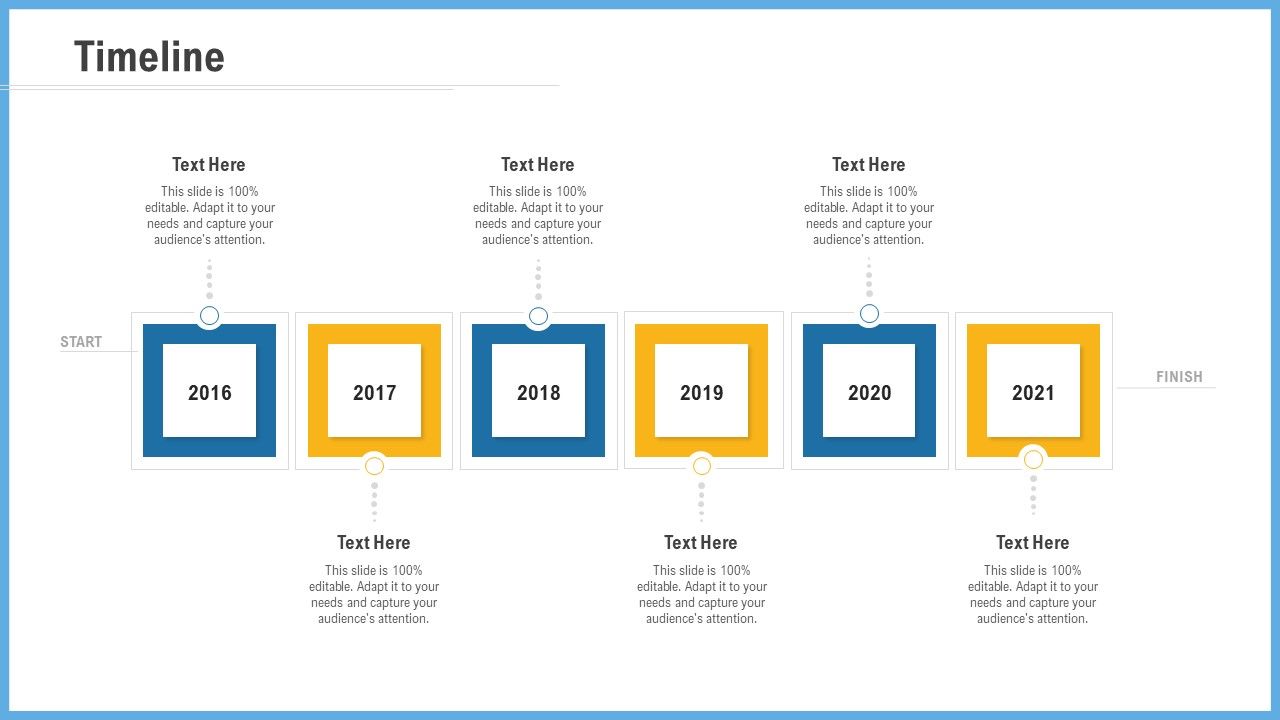 Timeline

Text Here
This slide is 100% editable. Adapt it to your needs and capture your audience's attention.

Text Here
This slide is 100% editable. Adapt it to your needs and capture your audience's attention.

Text Here
This slide is 100% editable. Adapt it to your needs and capture your audience's attention.

START

2016

2017

2018

2019

2020

2021

FINISH

Text Here
This slide is 100% editable. Adapt it to your needs and capture your audience's attention.

Text Here
This slide is 100% editable. Adapt it to your needs and capture your audience's attention.

Text Here
This slide is 100% editable. Adapt it to your needs and capture your audience's attention.